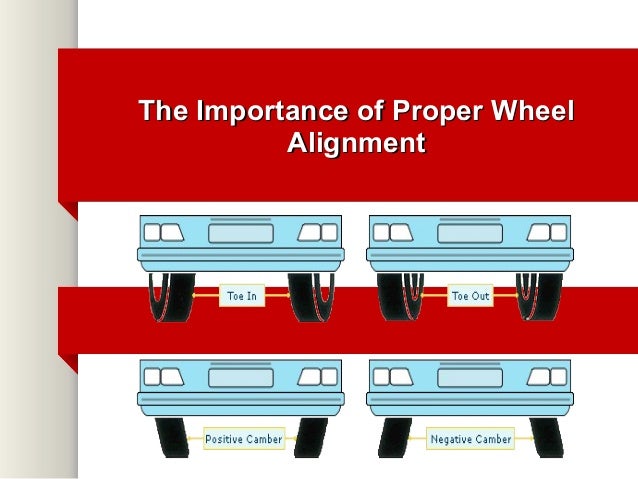 The Importance of Proper Wheel Alignment

Toe In

Toe Out

Positive Camber

Negative Camber